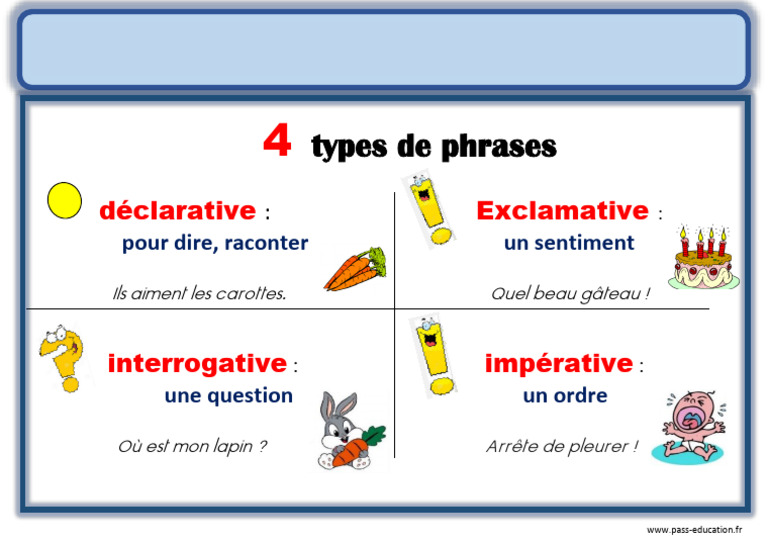 4 types de phrases

déclarative :
pour dire, raconter

Ils aiment les carottes.

Exclamative :
un sentiment

Quel beau gâteau !

interrogative :
une question

Où est mon lapin ?

impérative :
un ordre

Arrête de pleurer !

www.pass-education.fr